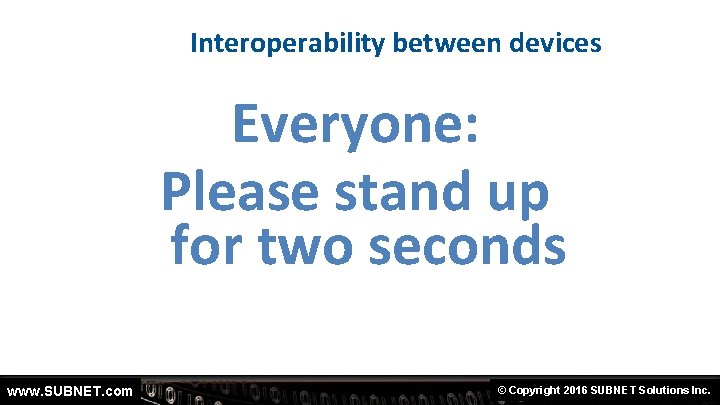 Interoperability between devices

Everyone:
Please stand up for two seconds

www.SUBNET.com

© Copyright 2016 SUBNET Solutions Inc.